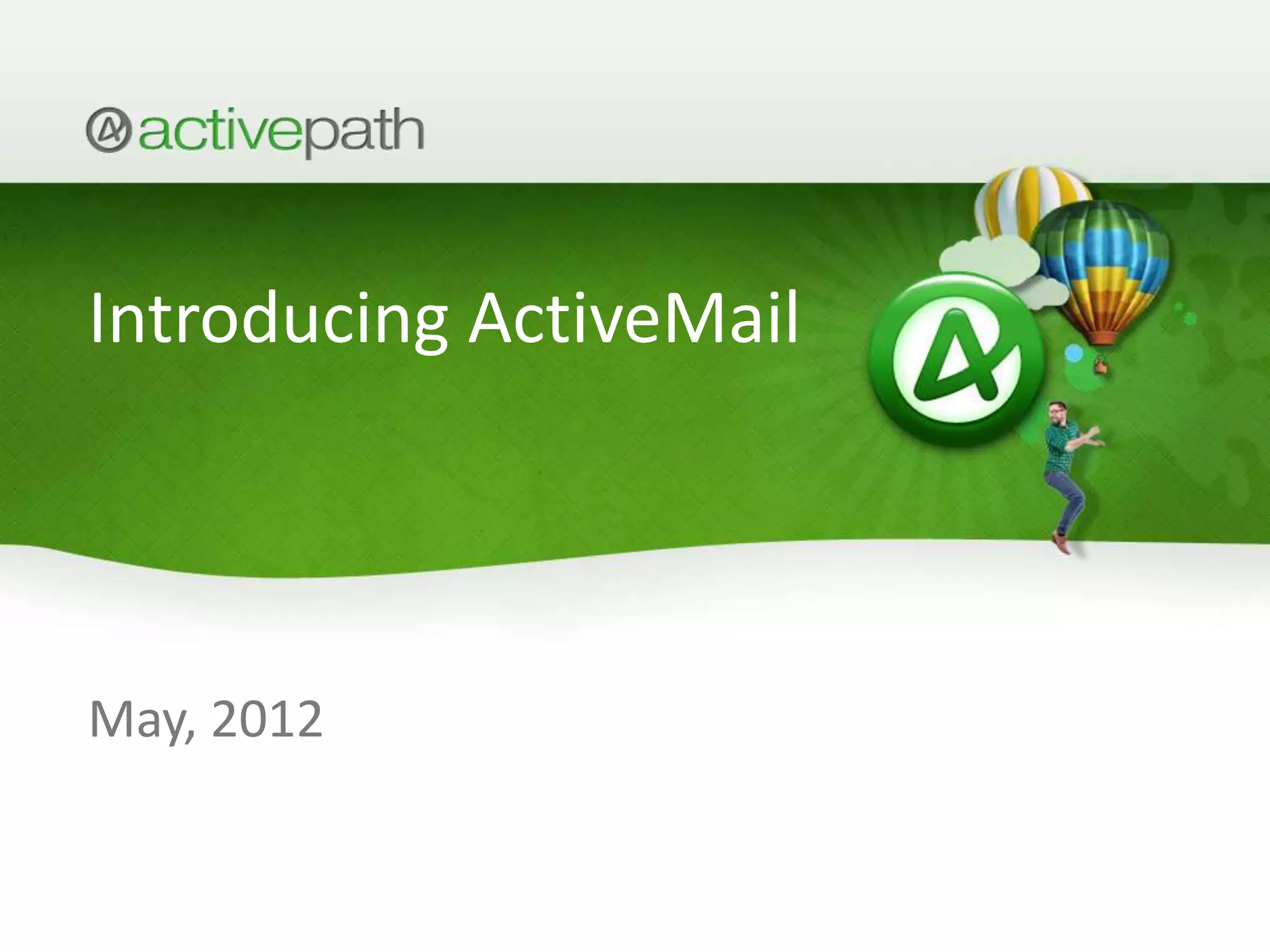 activepath

Introducing ActiveMail

May, 2012